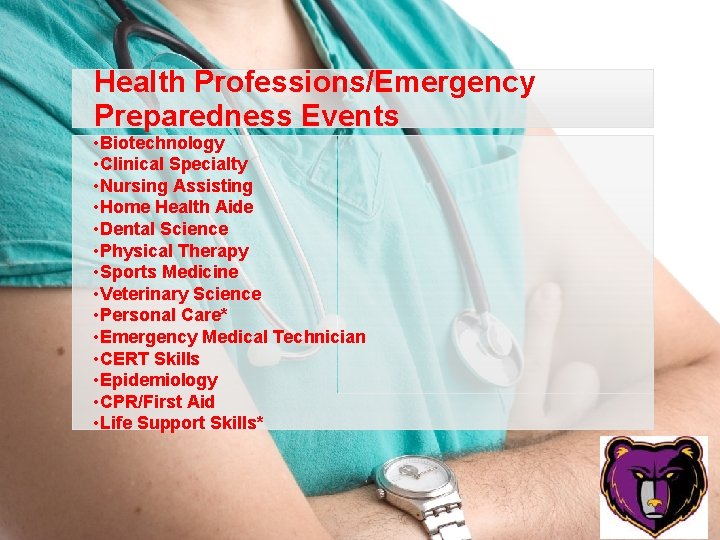 Health Professions/Emergency Preparedness Events

•Biotechnology
•Clinical Specialty
•Nursing Assisting
•Home Health Aide
•Dental Science
•Physical Therapy
•Sports Medicine
•Veterinary Science
•Personal Care*
•Emergency Medical Technician
•CERT Skills
•Epidemiology
•CPR/First Aid
•Life Support Skills*